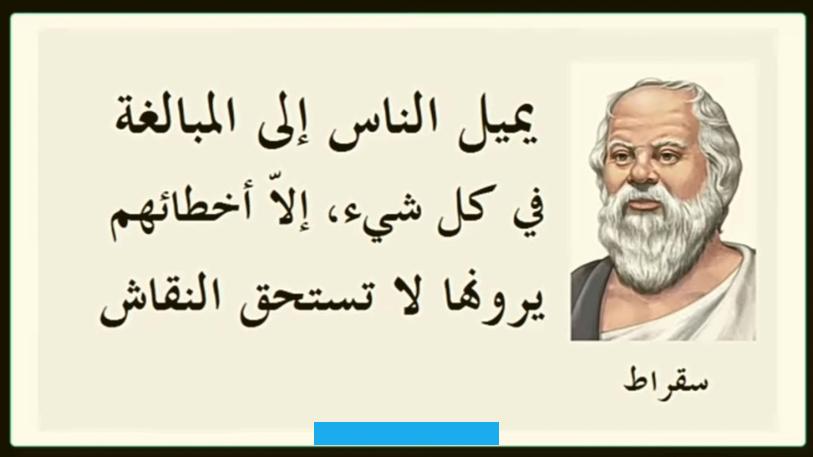 يميل الناس إلى المبالغة في كل شيء، إلاّ أخطائهم يرونها لا تستحق النقاش

سقراط